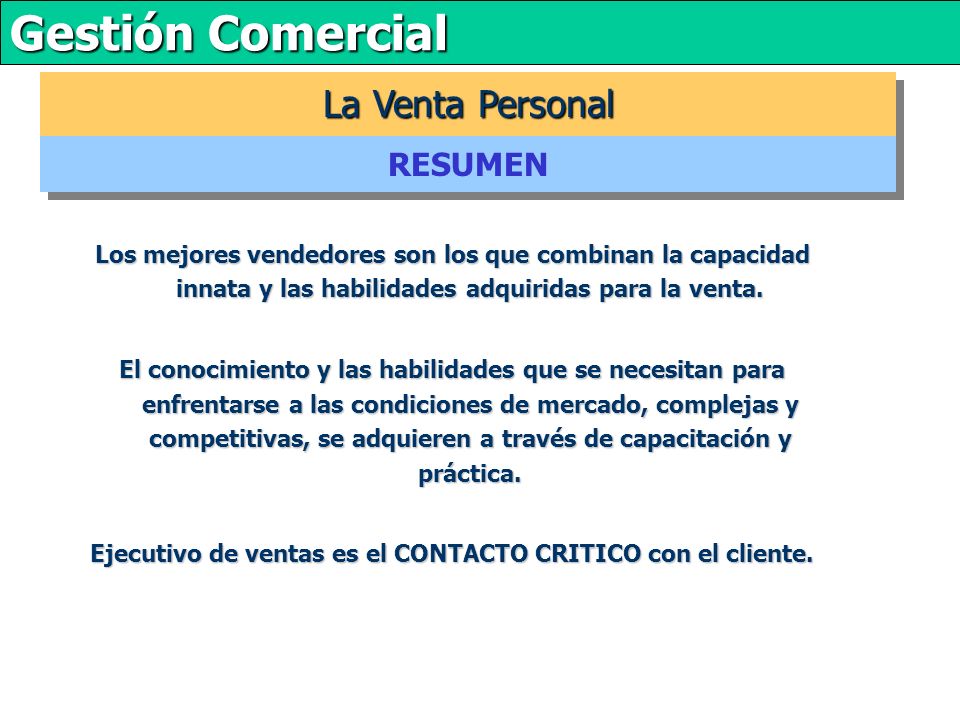 Gestión Comercial

La Venta Personal

RESUMEN

Los mejores vendedores son los que combinan la capacidad innata y las habilidades adquiridas para la venta.

El conocimiento y las habilidades que se necesitan para enfrentarse a las condiciones de mercado, complejas y competitivas, se adquieren a través de capacitación y práctica.

Ejecutivo de ventas es el CONTACTO CRITICO con el cliente.